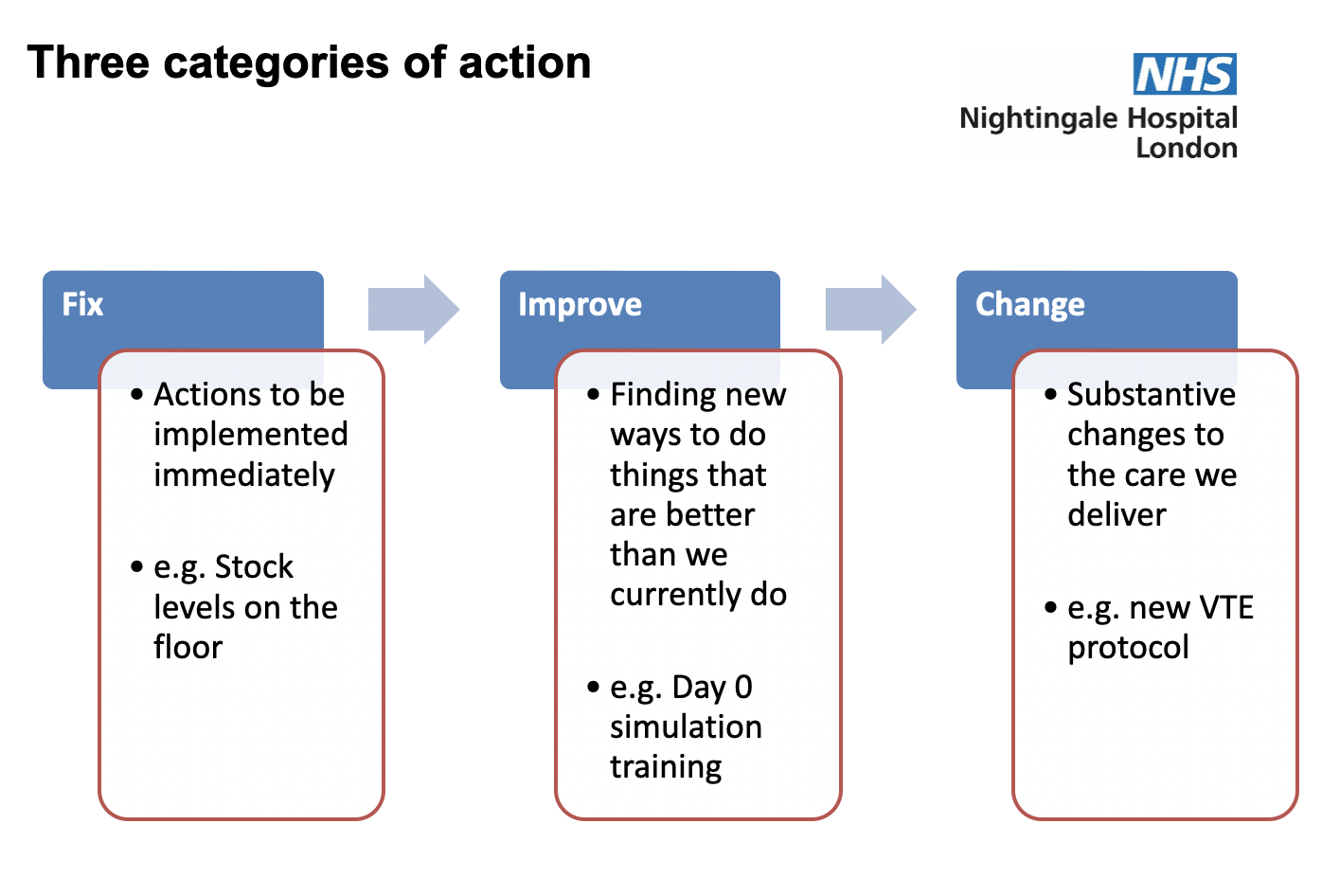 Three categories of action

NHS
Nightingale Hospital London

Fix

• Actions to be implemented immediately

• e.g. Stock levels on the floor

Improve

• Finding new ways to do things that are better than we currently do

• e.g. Day 0 simulation training

Change

• Substantive changes to the care we deliver

• e.g. new VTE protocol